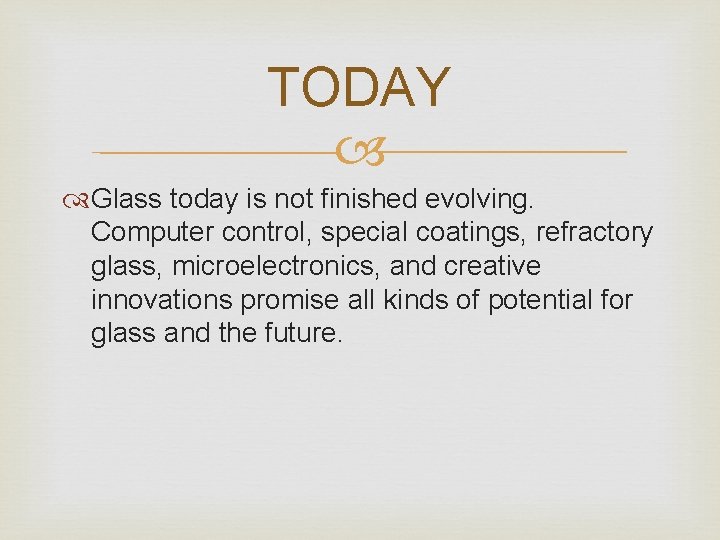 TODAY

Glass today is not finished evolving. Computer control, special coatings, refractory glass, microelectronics, and creative innovations promise all kinds of potential for glass and the future.